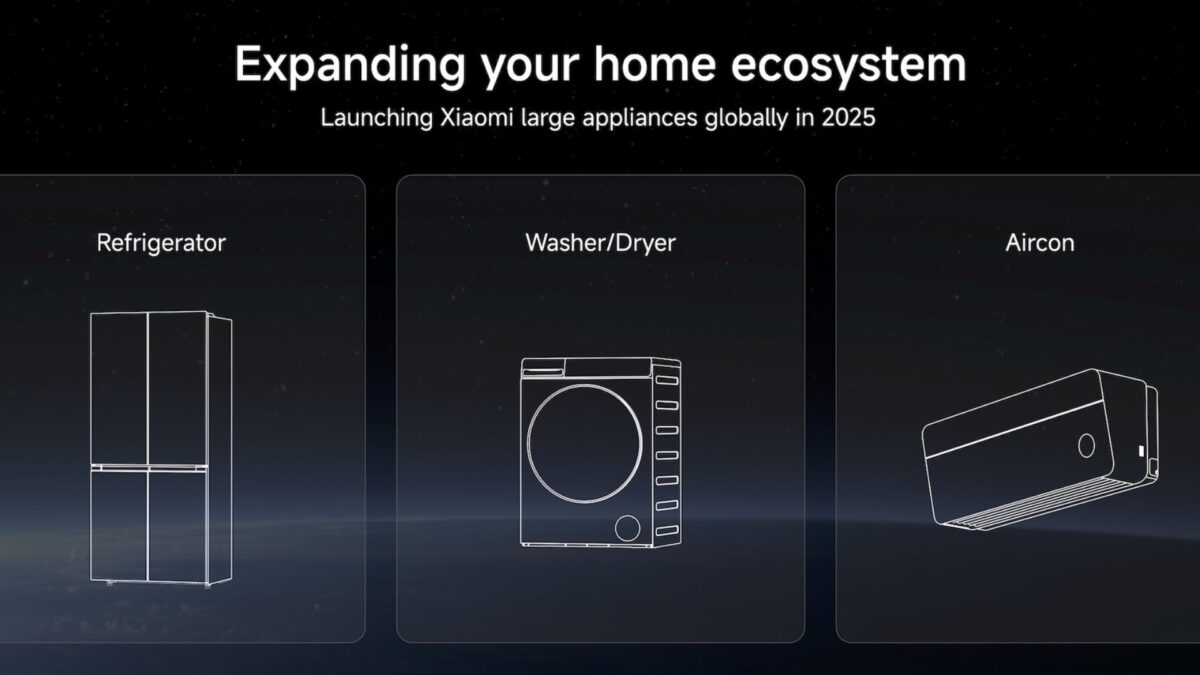 Expanding your home ecosystem

Launching Xiaomi large appliances globally in 2025

Refrigerator

Washer/Dryer

Aircon